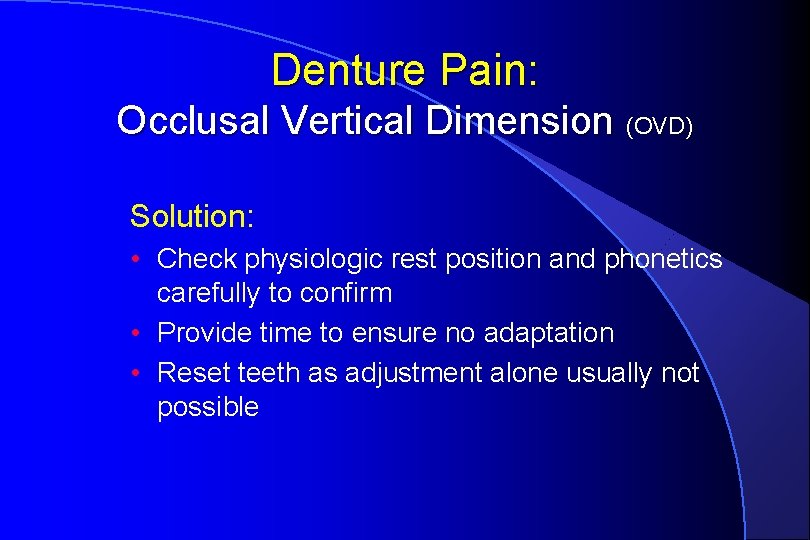 Denture Pain:
Occlusal Vertical Dimension (OVD)

Solution:

• Check physiologic rest position and phonetics carefully to confirm
• Provide time to ensure no adaptation
• Reset teeth as adjustment alone usually not possible